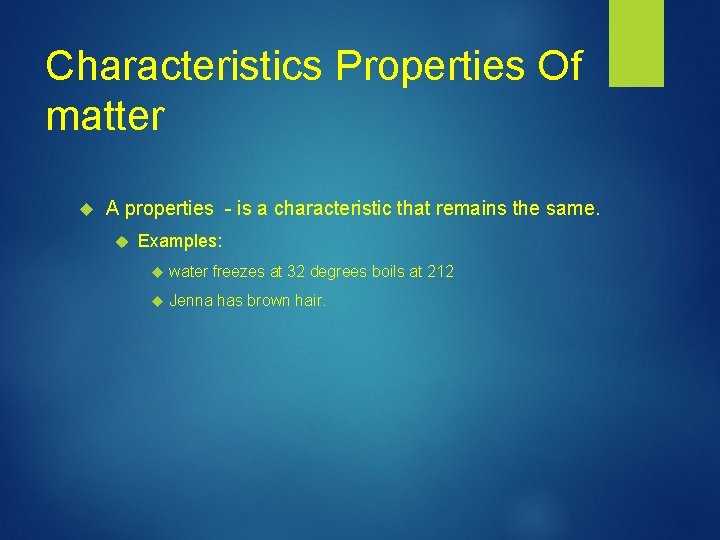 Characteristics Properties Of matter

A properties - is a characteristic that remains the same.

Examples:

water freezes at 32 degrees boils at 212

Jenna has brown hair.